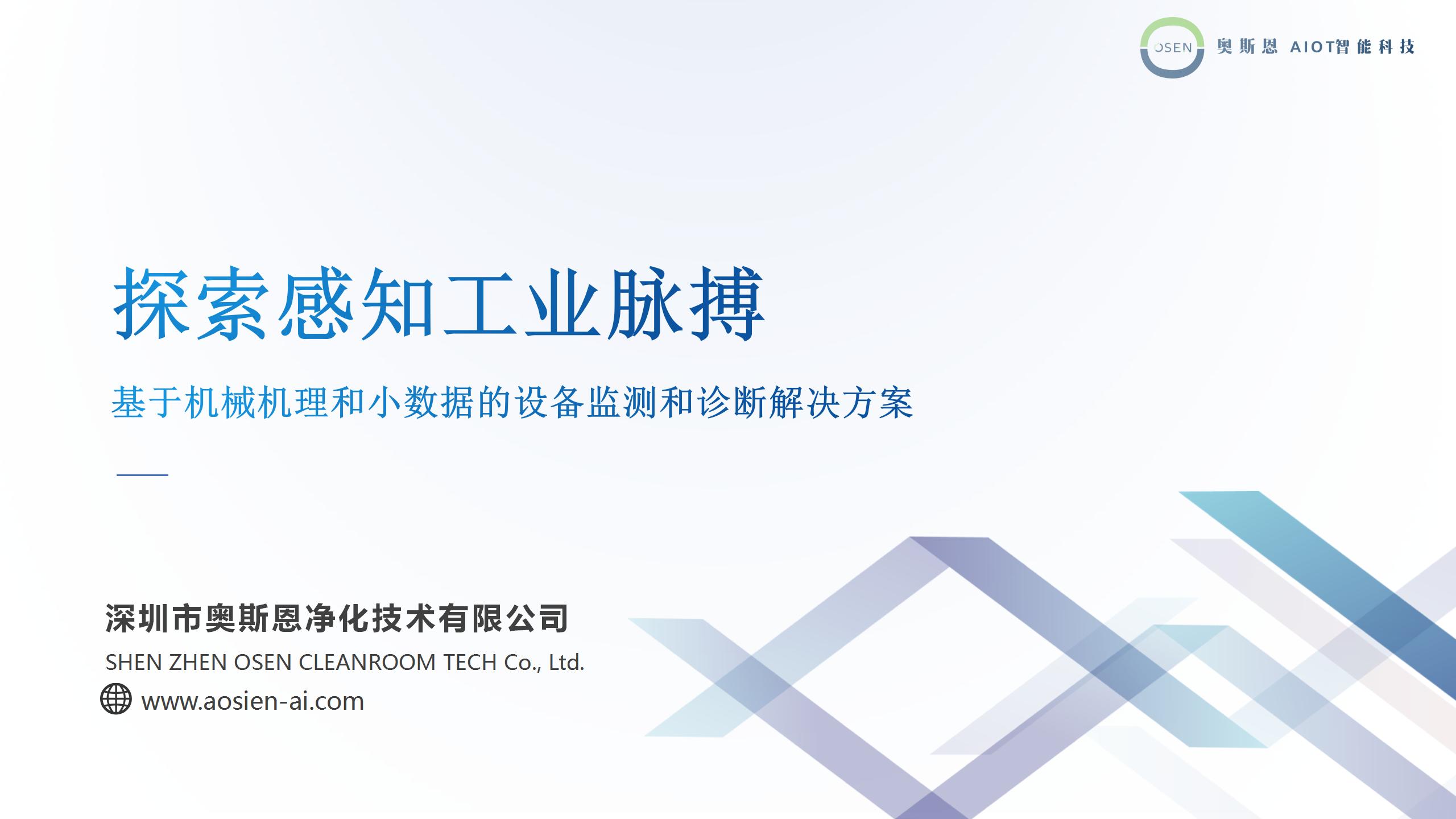 OSEN 奥斯恩 AIOT智能科技

探索感知工业脉搏

基于机械机理和小数据的设备监测和诊断解决方案

深圳市奥斯恩净化技术有限公司
SHEN ZHEN OSEN CLEANROOM TECH Co., Ltd.
www.aosien-ai.com